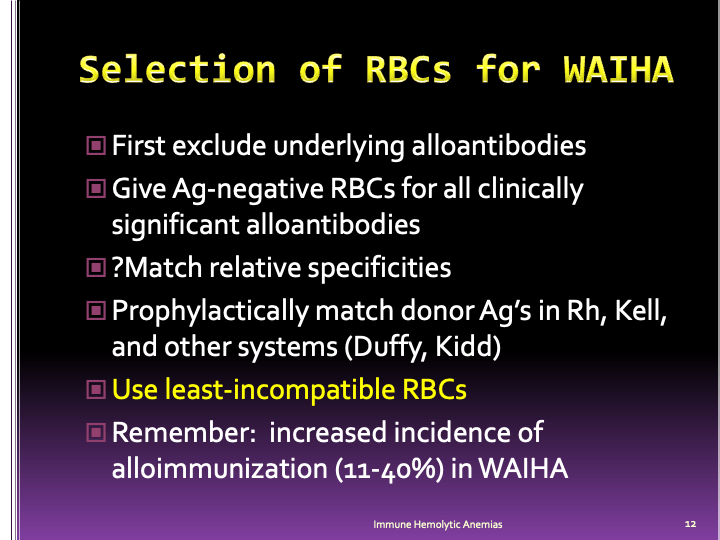 Selection of RBCs for WAIHA

First exclude underlying alloantibodies

Give Ag-negative RBCs for all clinically significant alloantibodies

?Match relative specificities

Prophylactically match donor Ag's in Rh, Kell, and other systems (Duffy, Kidd)

Use least-incompatible RBCs

Remember: increased incidence of alloimmunization (11-40%) in WAIHA

Immune Hemolytic Anemias

12